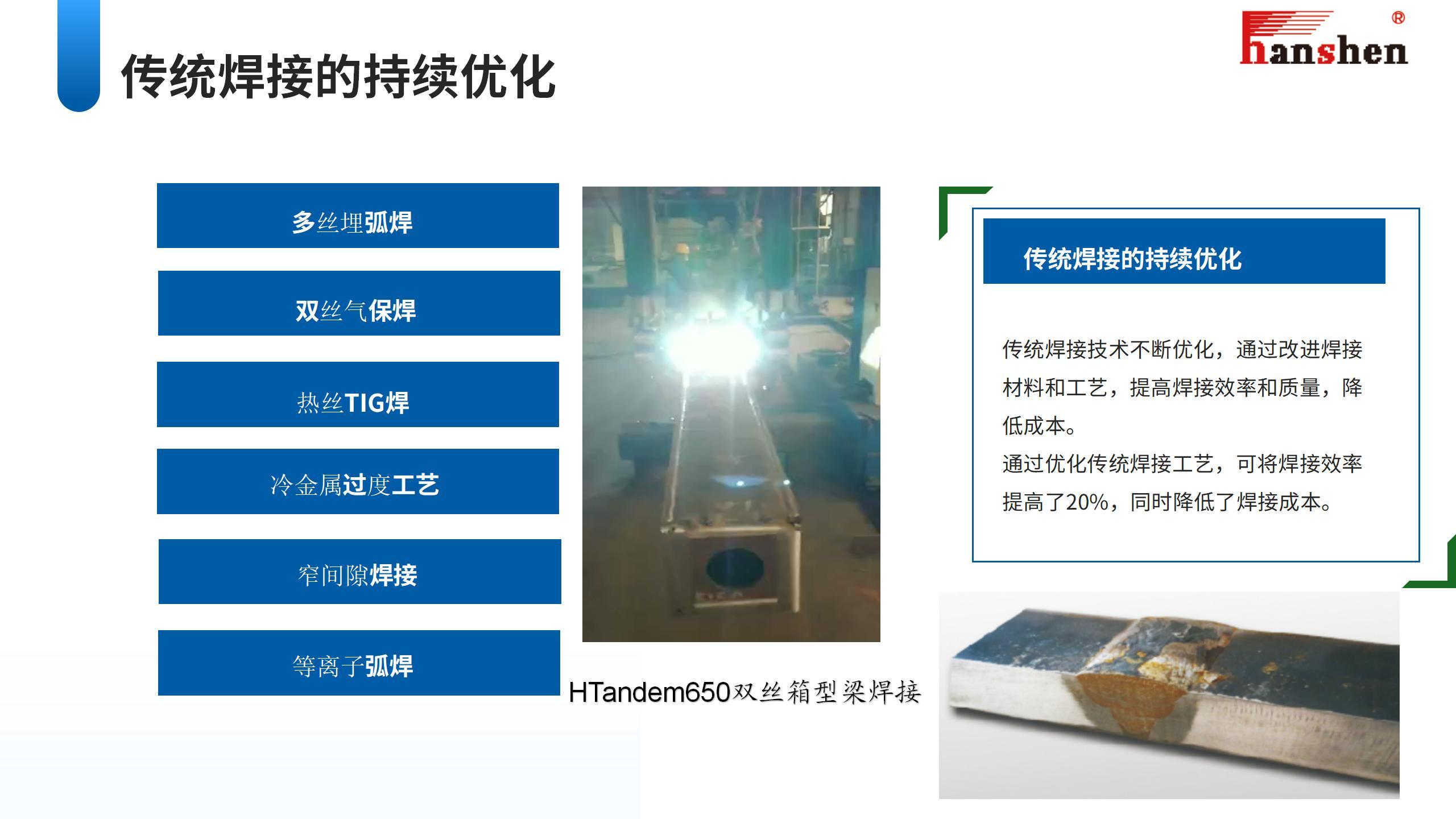 传统焊接的持续优化

hanshen®

多丝埋弧焊

双丝气保焊

热丝TIG焊

冷金属过度工艺

窄间隙焊接

等离子弧焊

HTandem650双丝箱型梁焊接

传统焊接的持续优化

传统焊接技术不断优化，通过改进焊接材料和工艺，提高焊接效率和质量，降低成本。
通过优化传统焊接工艺，可将焊接效率提高了20%，同时降低了焊接成本。